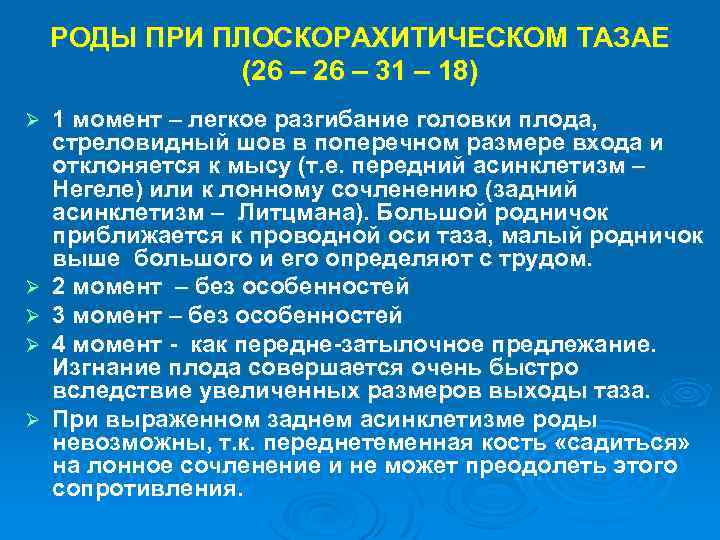 РОДЫ ПРИ ПЛОСКОРАХИТИЧЕСКОМ ТАЗАЕ
(26 – 26 – 31 – 18)

➢ 1 момент – легкое разгибание головки плода, стреловидный шов в поперечном размере входа и отклоняется к мысу (т.е. передний асинклетизм – Негеле) или к лонному сочленению (задний асинклетизм – Литцмана). Большой родничок приближается к проводной оси таза, малый родничок выше большого и его определяют с трудом.

➢ 2 момент – без особенностей

➢ 3 момент – без особенностей

➢ 4 момент - как передне-затылочное предлежание. Изгнание плода совершается очень быстро вследствие увеличенных размеров выходы таза.

➢ При выраженном заднем асинклетизме роды невозможны, т.к. переднетеменная кость «садиться» на лонное сочленение и не может преодолеть этого сопротивления.